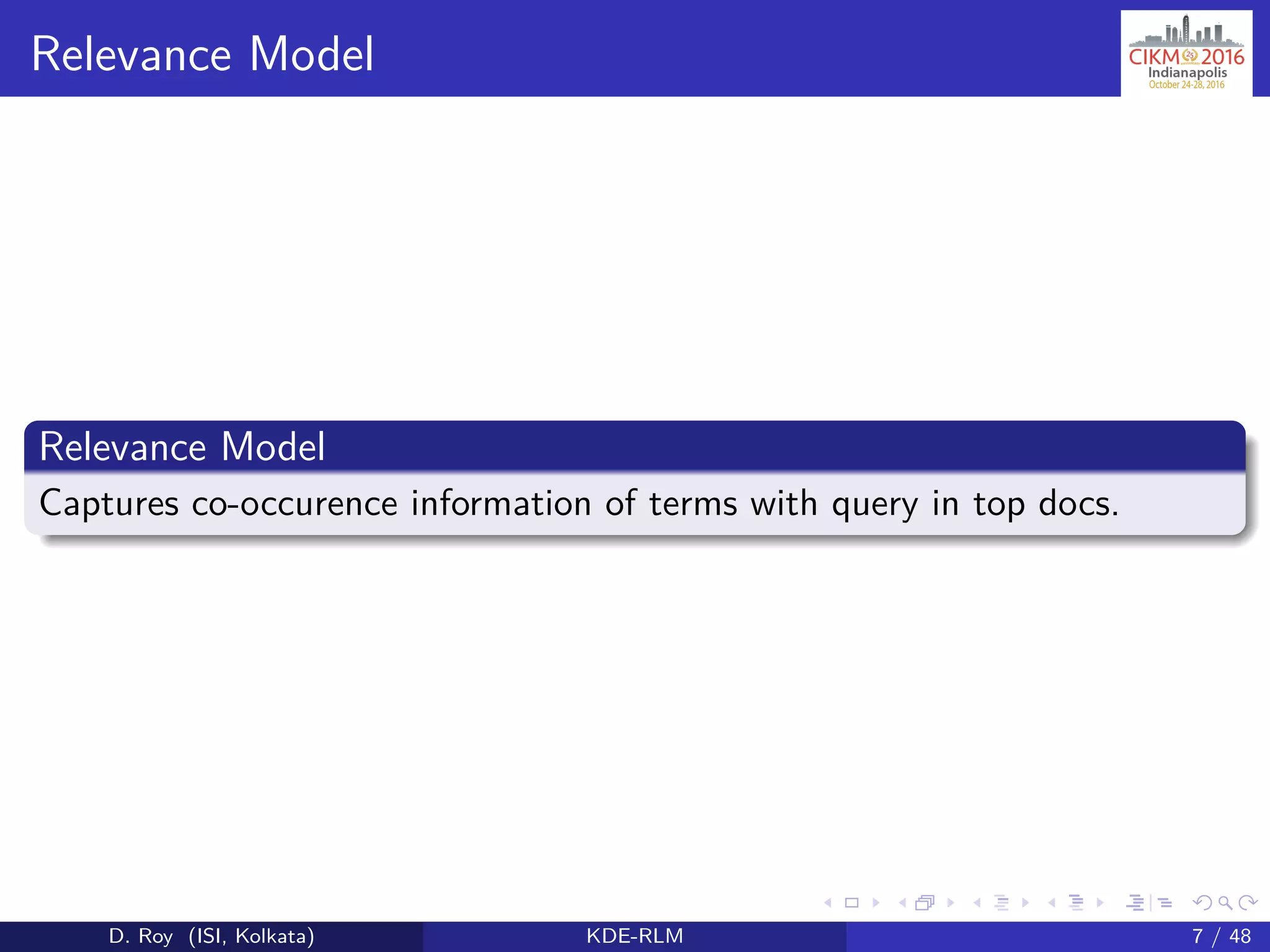 Relevance Model

CIKM 2016
Indianapolis
October 24-28, 2016

Relevance Model

Captures co-occurence information of terms with query in top docs.

D. Roy (ISI, Kolkata) KDE-RLM 7 / 48